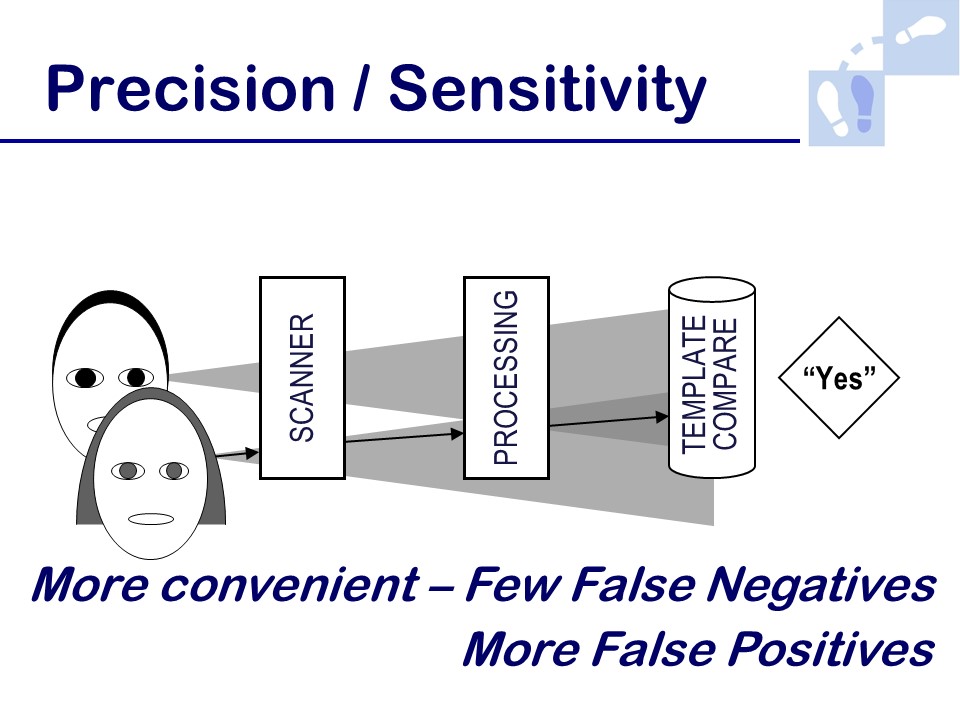 Precision / Sensitivity

SCANNER

PROCESSING

TEMPLATE COMPARE

“Yes”

More convenient – Few False Negatives
More False Positives